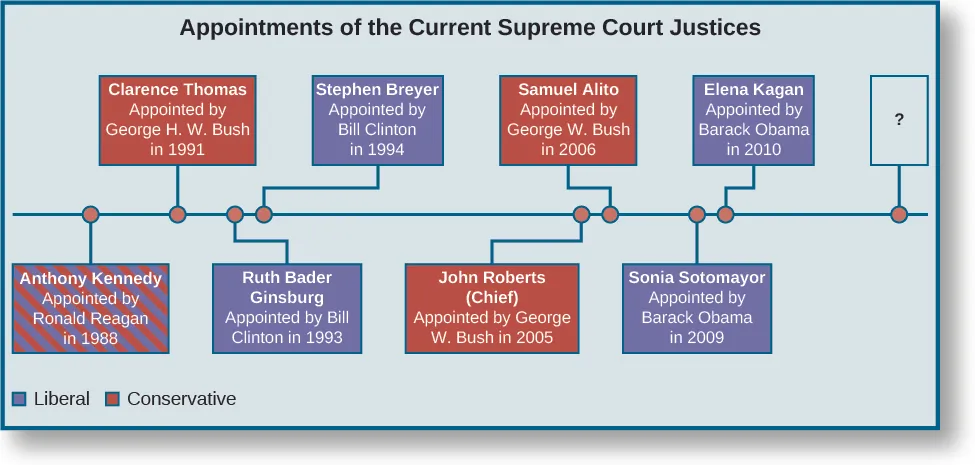 Appointments of the Current Supreme Court Justices

Clarence Thomas
Appointed by George H. W. Bush in 1991

Stephen Breyer
Appointed by Bill Clinton in 1994

Samuel Alito
Appointed by George W. Bush in 2006

Elena Kagan
Appointed by Barack Obama in 2010

?

Anthony Kennedy
Appointed by Ronald Reagan in 1988

Ruth Bader Ginsburg
Appointed by Bill Clinton in 1993

John Roberts (Chief)
Appointed by George W. Bush in 2005

Sonia Sotomayor
Appointed by Barack Obama in 2009

Liberal Conservative